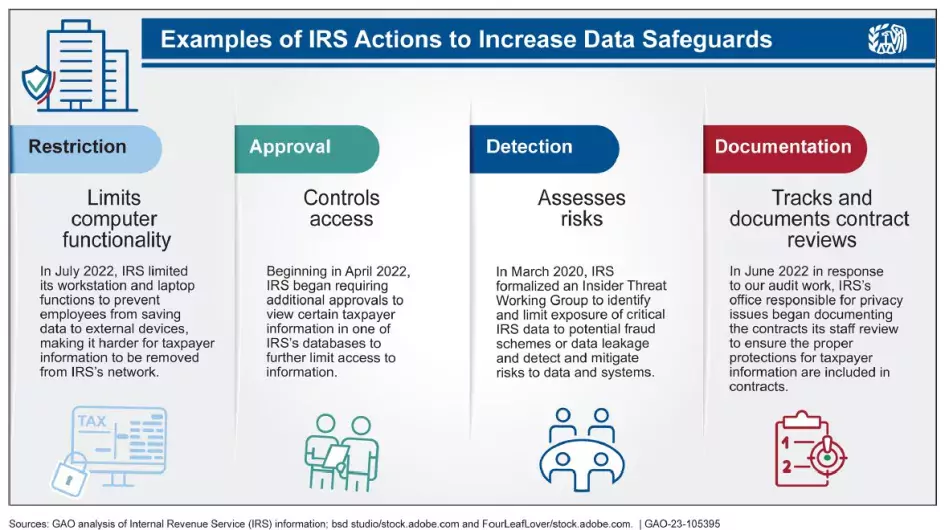 Examples of IRS Actions to Increase Data Safeguards

Restriction

Limits computer functionality

In July 2022, IRS limited its workstation and laptop functions to prevent employees from saving data to external devices, making it harder for taxpayer information to be removed from IRS's network.

TAX

Approval

Controls access

Beginning in April 2022, IRS began requiring additional approvals to view certain taxpayer information in one of IRS's databases to further limit access to information.

Detection

Assesses risks

In March 2020, IRS formalized an Insider Threat Working Group to identify and limit exposure of critical IRS data to potential fraud schemes or data leakage and detect and mitigate risks to data and systems.

Documentation

Tracks and documents contract reviews

In June 2022 in response to our audit work, IRS's office responsible for privacy issues began documenting the contracts its staff review to ensure the proper protections for taxpayer information are included in contracts.

1
2

Sources: GAO analysis of Internal Revenue Service (IRS) information; bsd studio/stock.adobe.com and FourLeafLover/stock.adobe.com. | GAO-23-105395